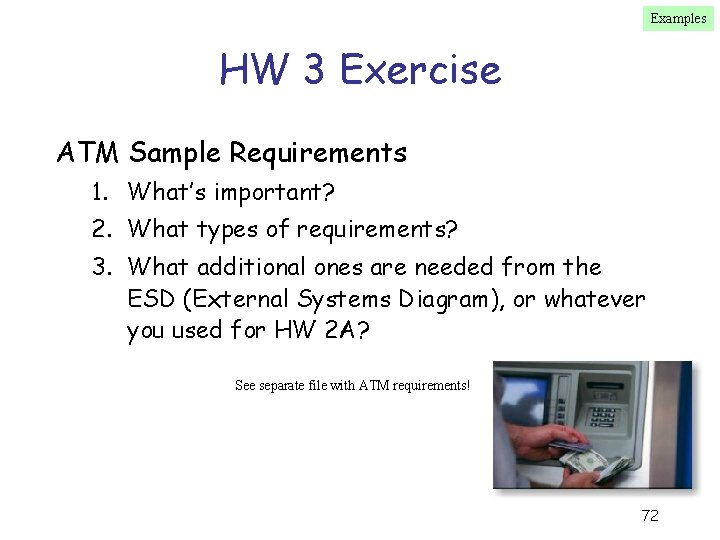 Examples

HW 3 Exercise

ATM Sample Requirements

1. What's important?
2. What types of requirements?
3. What additional ones are needed from the ESD (External Systems Diagram), or whatever you used for HW 2A?

See separate file with ATM requirements!

72